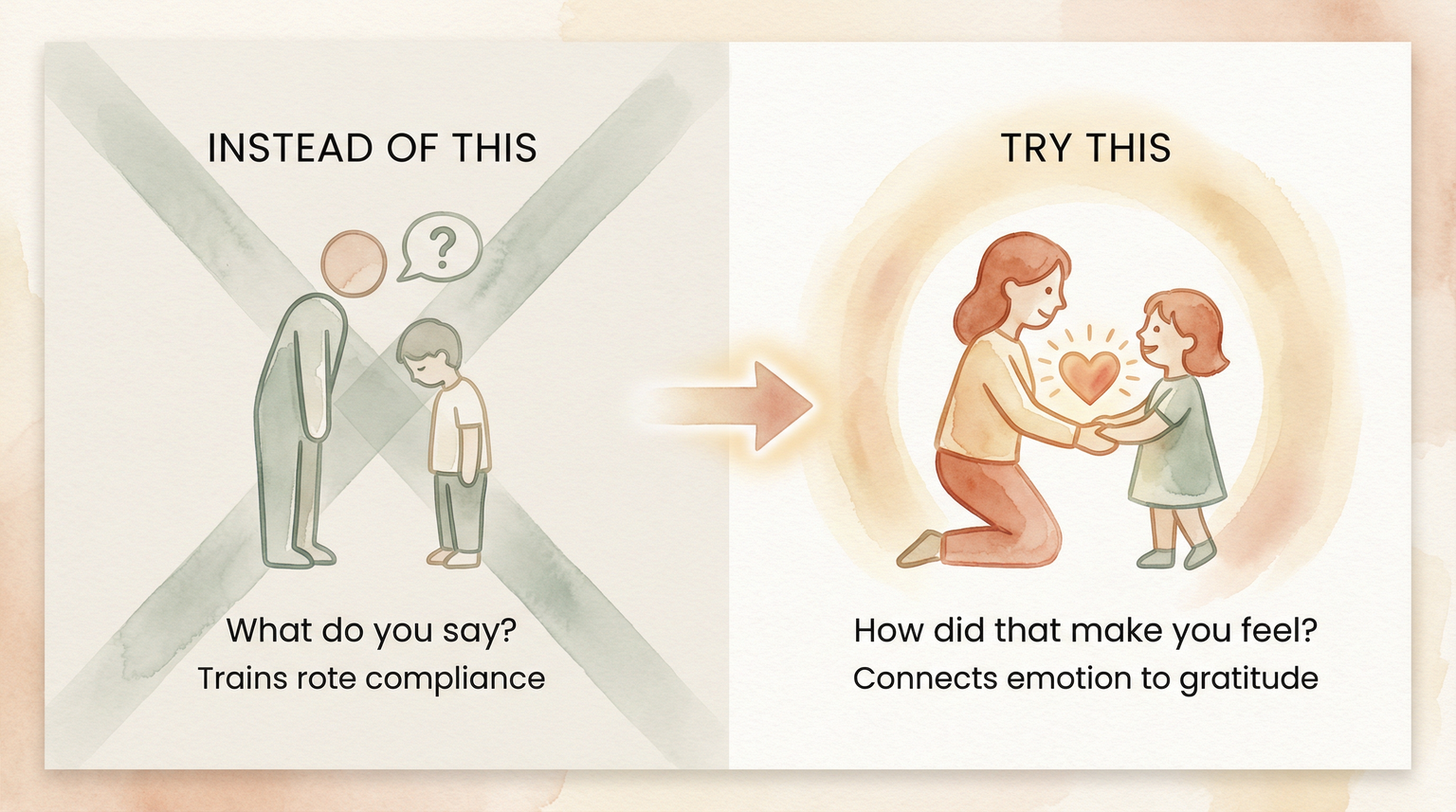 INSTEAD OF THIS

?

What do you say?
Trains rote compliance

TRY THIS

How did that make you feel?
Connects emotion to gratitude